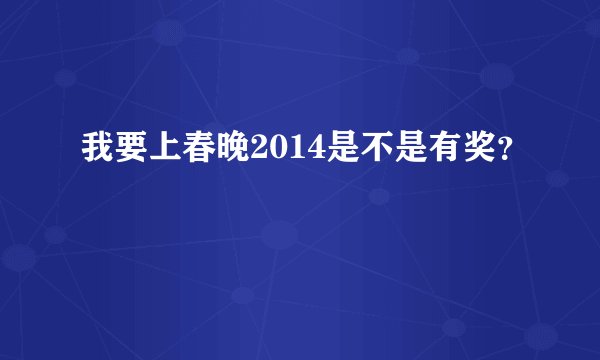 我要上春晚2014是不是有奖?